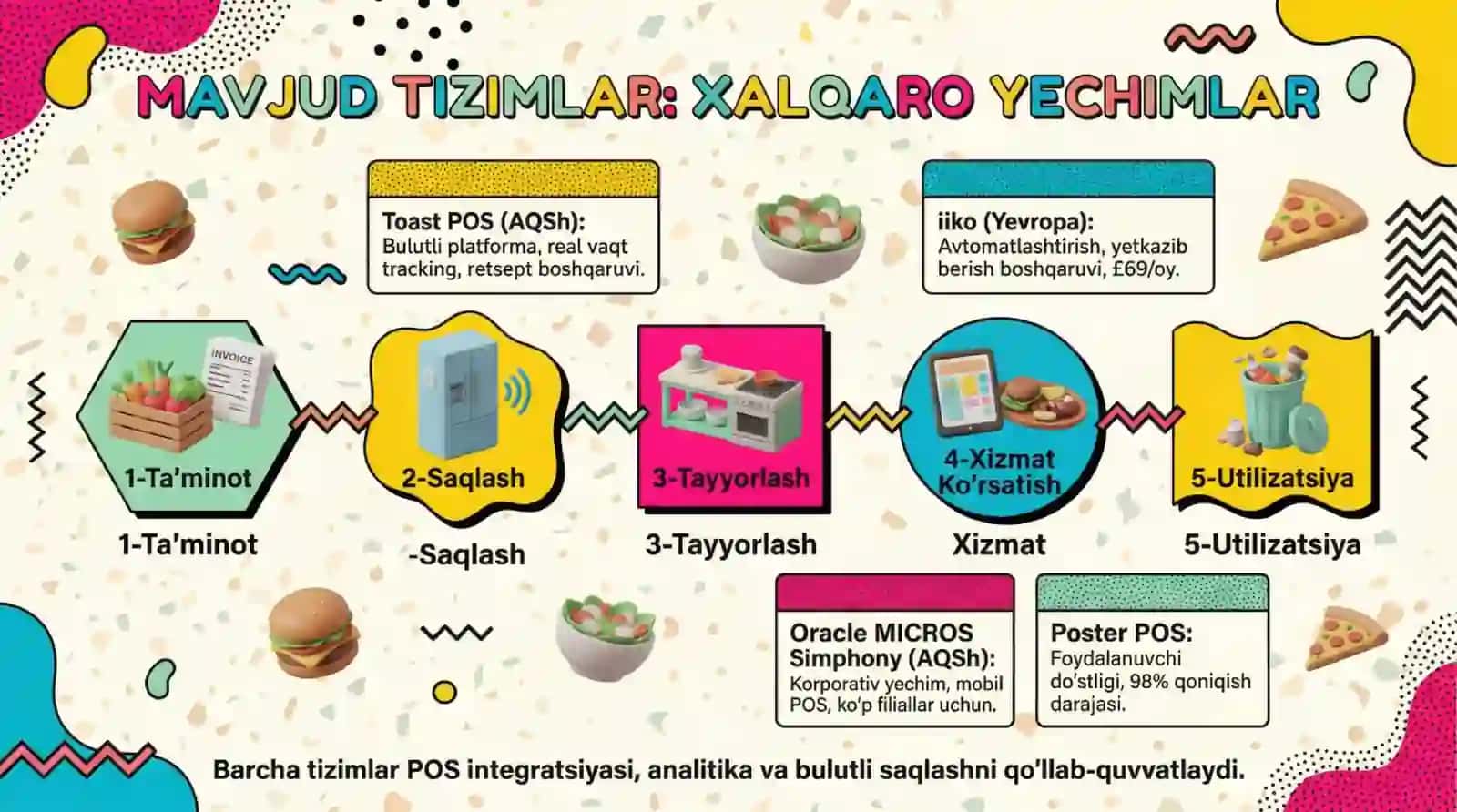 MAVJUD TIZIMLAR: XALQARO YECHIMLAR

Toast POS (AQSh):
Bulutli platforma, real vaqt tracking, retsept boshqaruvi.

iiko (Yevropa):
Avtomatlashtirish, yetkazib berish boshqaruvi, £69/oy.

INVOICE

1-Ta'minot

2-Saqlash

3-Tayyorlash

4-Xizmat Ko'rsatish

5-Utilizatsiya

1-Ta'minot

-Saqlash

3-Tayyorlash

Xizmat

5-Utilizatsiya

Oracle MICROS Simphony (AQSh):
Korporativ yechim, mobil POS, ko'p filiallar uchun.

Poster POS:
Foydalanuvchi do'stligi, 98% qoniqish darajasi.

Barcha tizimlar POS integratsiyasi, analitika va bulutli saqlashni qo'llab-quvvatlaydi.